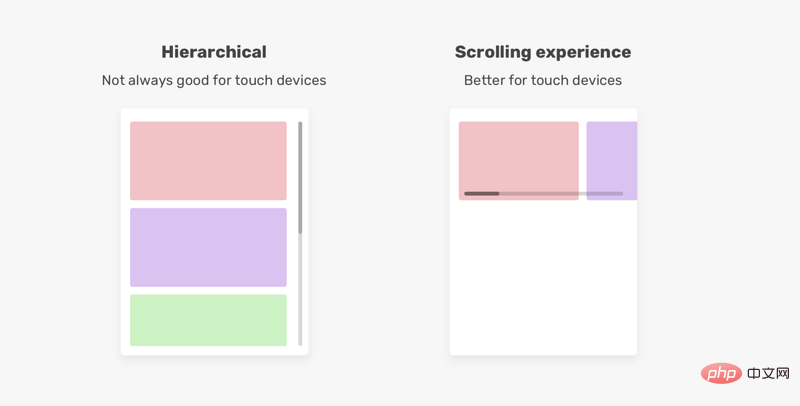 Hierarchical
Not always good for touch devices

Scrolling experience
Better for touch devices

php 中文网